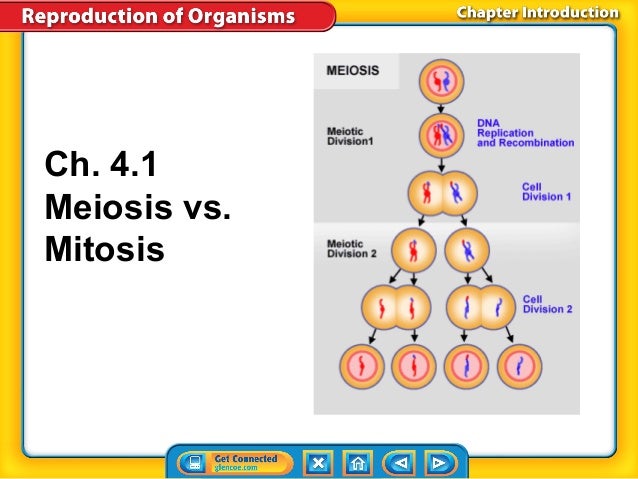 Reproduction of Organisms

Chapter Introduction

Ch. 4.1
Meiosis vs.
Mitosis

MEIOSIS

Meiotic
Division1

DNA
Replication
and Recombination

Cell
Division 1

Meiotic
Division 2

Cell
Division 2

Get Connected
glencoe.com